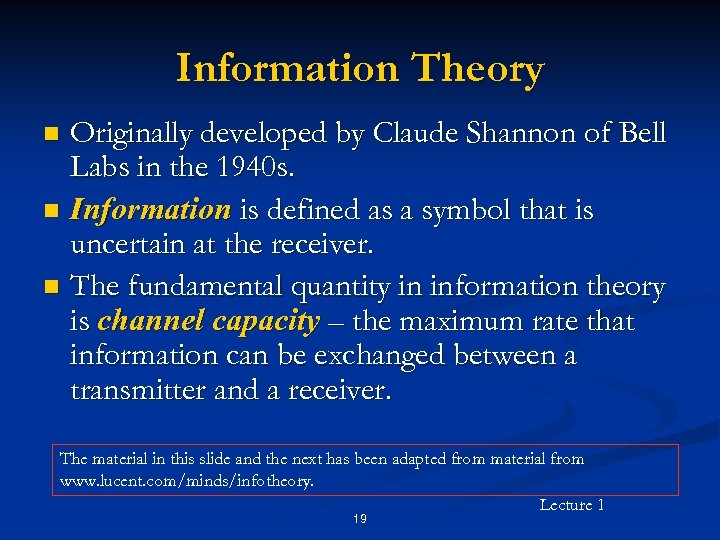 Information Theory

Originally developed by Claude Shannon of Bell Labs in the 1940s.

Information is defined as a symbol that is uncertain at the receiver.

The fundamental quantity in information theory is channel capacity – the maximum rate that information can be exchanged between a transmitter and a receiver.

The material in this slide and the next has been adapted from material from www.lucent.com/minds/infotheory.

Lecture 1

19